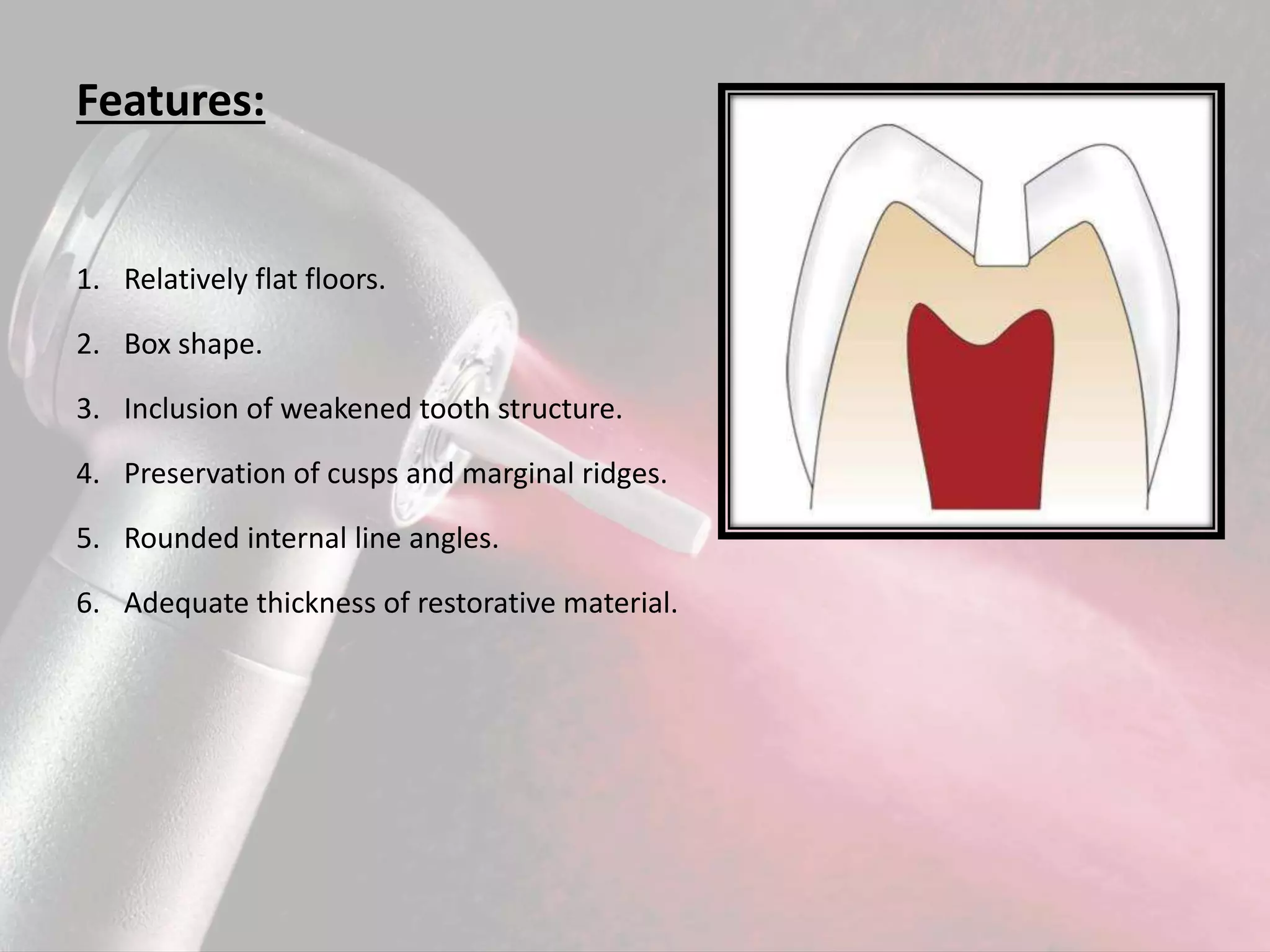 Features:

1. Relatively flat floors.
2. Box shape.
3. Inclusion of weakened tooth structure.
4. Preservation of cusps and marginal ridges.
5. Rounded internal line angles.
6. Adequate thickness of restorative material.